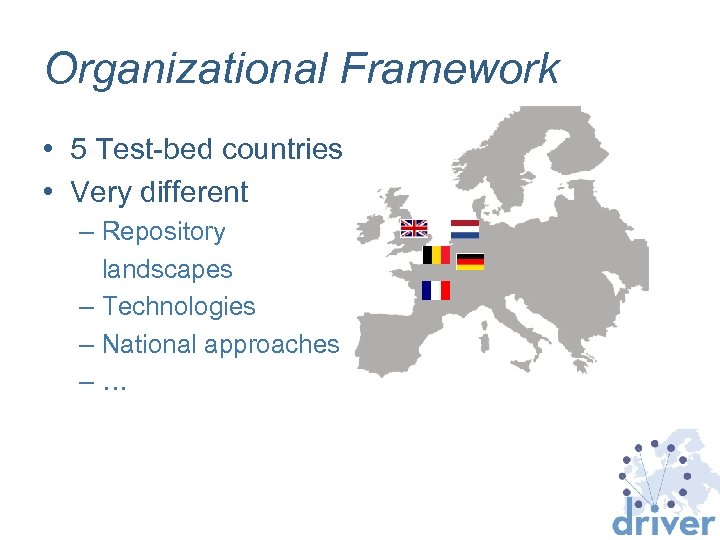 Organizational Framework

• 5 Test-bed countries
• Very different
– Repository landscapes
– Technologies
– National approaches
– ...

driver